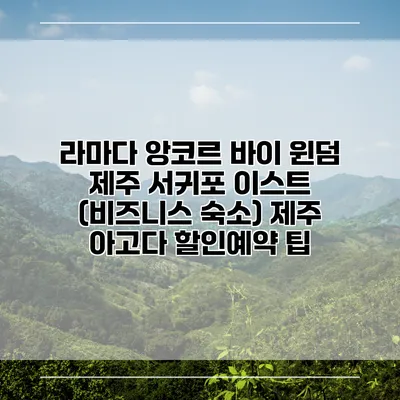 라마다 앙코르 바이 윈덤 제주 서귀포 이스트 (비즈니스 숙소) 제주 아고다 할인예약 팁